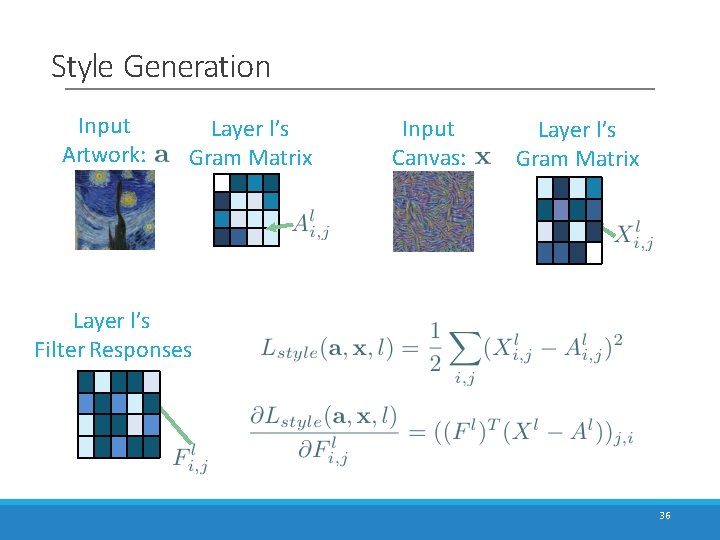 Style Generation

Input Artwork: $\mathbf{a}$

Layer l's Gram Matrix

$A^l_{i,j}$

Input Canvas: $\mathbf{x}$

Layer l's Gram Matrix

$X^l_{i,j}$

Layer l's Filter Responses

$F^l_{i,j}$

$L_{style}(\mathbf{a}, \mathbf{x}, l) = \frac{1}{2} \sum_{i,j} (X^l_{i,j} - A^l_{i,j})^2$

$\frac{\partial L_{style}(\mathbf{a}, \mathbf{x}, l)}{\partial F^l_{i,j}} = ((F^l)^T (X^l - A^l))_{j,i}$

36